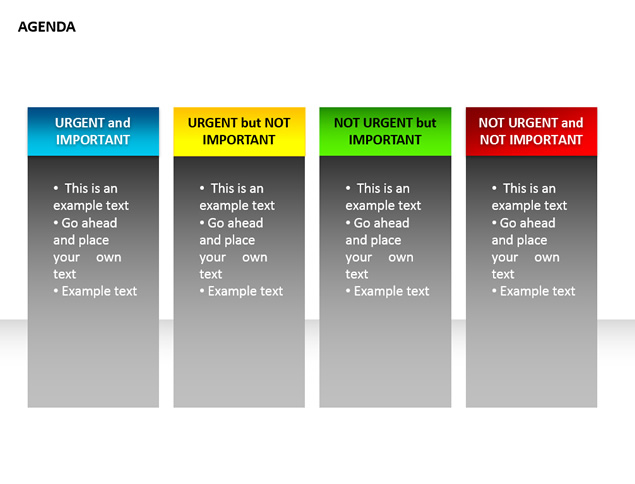 AGENDA

URGENT and IMPORTANT

• This is an example text
• Go ahead and place your own text
• Example text

URGENT but NOT IMPORTANT

• This is an example text
• Go ahead and place your own text
• Example text

NOT URGENT but IMPORTANT

• This is an example text
• Go ahead and place your own text
• Example text

NOT URGENT and NOT IMPORTANT

• This is an example text
• Go ahead and place your own text
• Example text